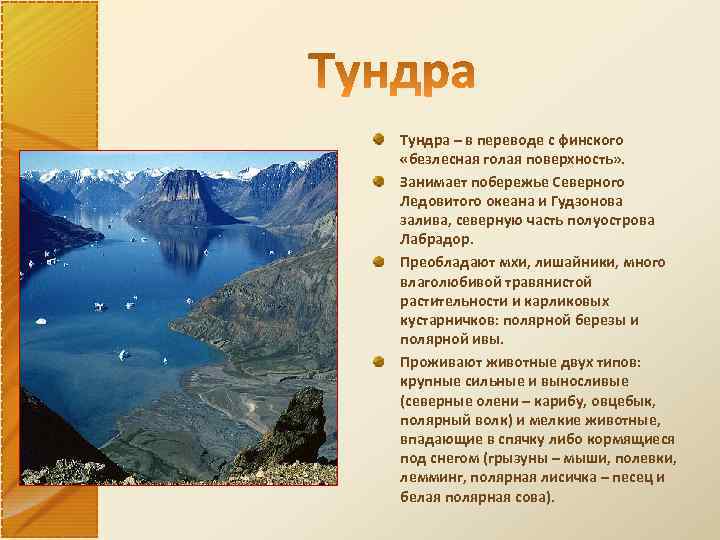 Тундра

Тундра – в переводе с финского «безлесная голая поверхность».

Занимает побережье Северного Ледовитого океана и Гудзонова залива, северную часть полуострова Лабрадор.

Преобладают мхи, лишайники, много влаголюбивой травянистой растительности и карликовых кустарничков: полярной березы и полярной ивы.

Проживают животные двух типов: крупные сильные и выносливые (северные олени – карибу, овцебык, полярный волк) и мелкие животные, впадающие в спячку либо кормящиеся под снегом (грызуны – мыши, полевки, лемминг, полярная лисичка – песец и белая полярная сова).